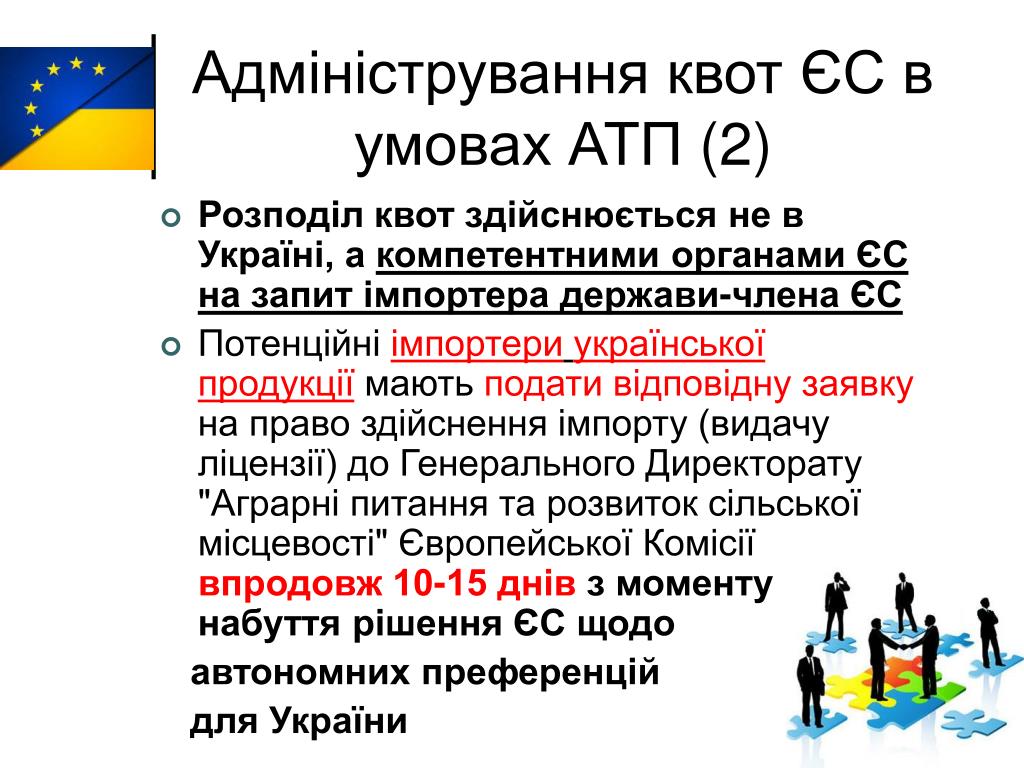 Адміністрування квот ЄС в умовах АТП (2)

Розподіл квот здійснюється не в Україні, а компетентними органами ЄС на запит імпортера держави-члена ЄС

Потенційні імпортери української продукції мають подати відповідну заявку на право здійснення імпорту (видачу ліцензії) до Генерального Директорату "Аграрні питання та розвиток сільської місцевості" Європейської Комісії впродовж 10-15 днів з моменту набуття рішення ЄС щодо автономних преференцій для України